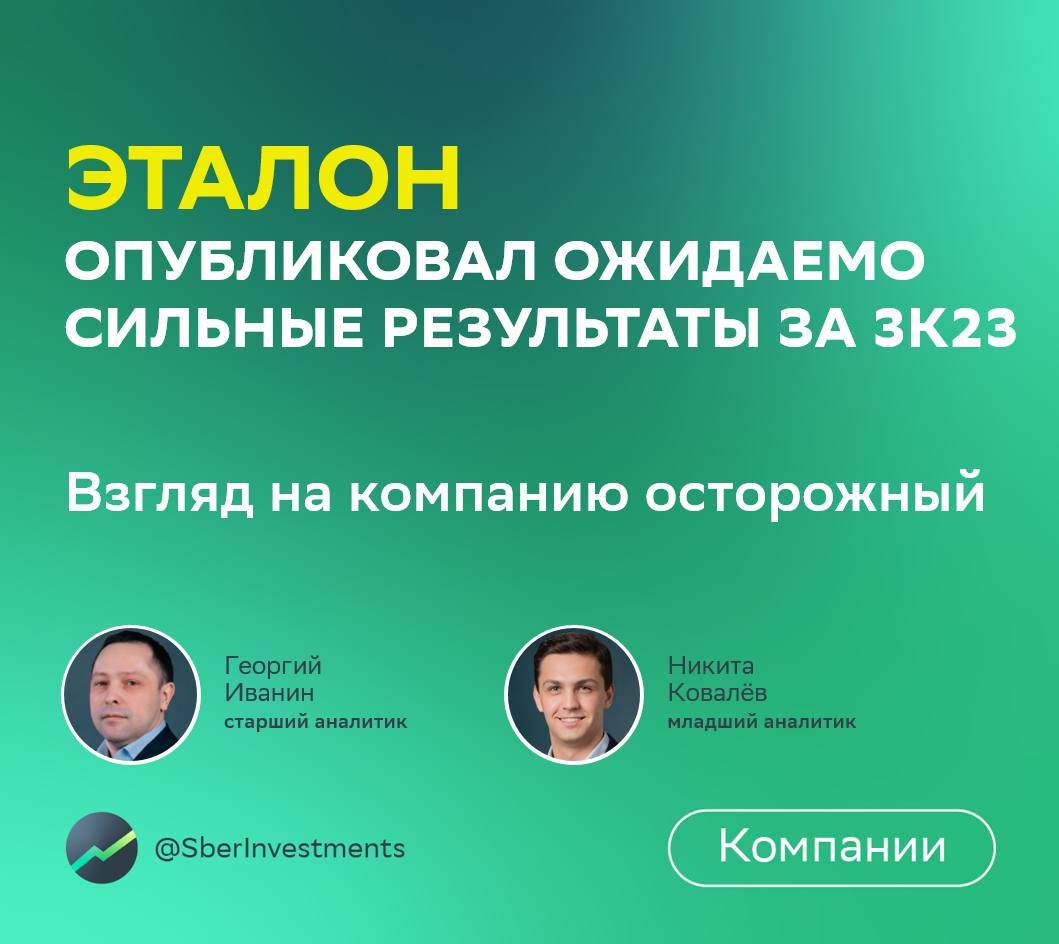 ЭТАЛОН
ОПУБЛИКОВАЛ ОЖИДАЕМО СИЛЬНЫЕ РЕЗУЛЬТАТЫ ЗА 3К23

Взгляд на компанию осторожный

Георгий Иванин
старший аналитик

Никита Ковалёв
младший аналитик

@SberInvestments

Компании